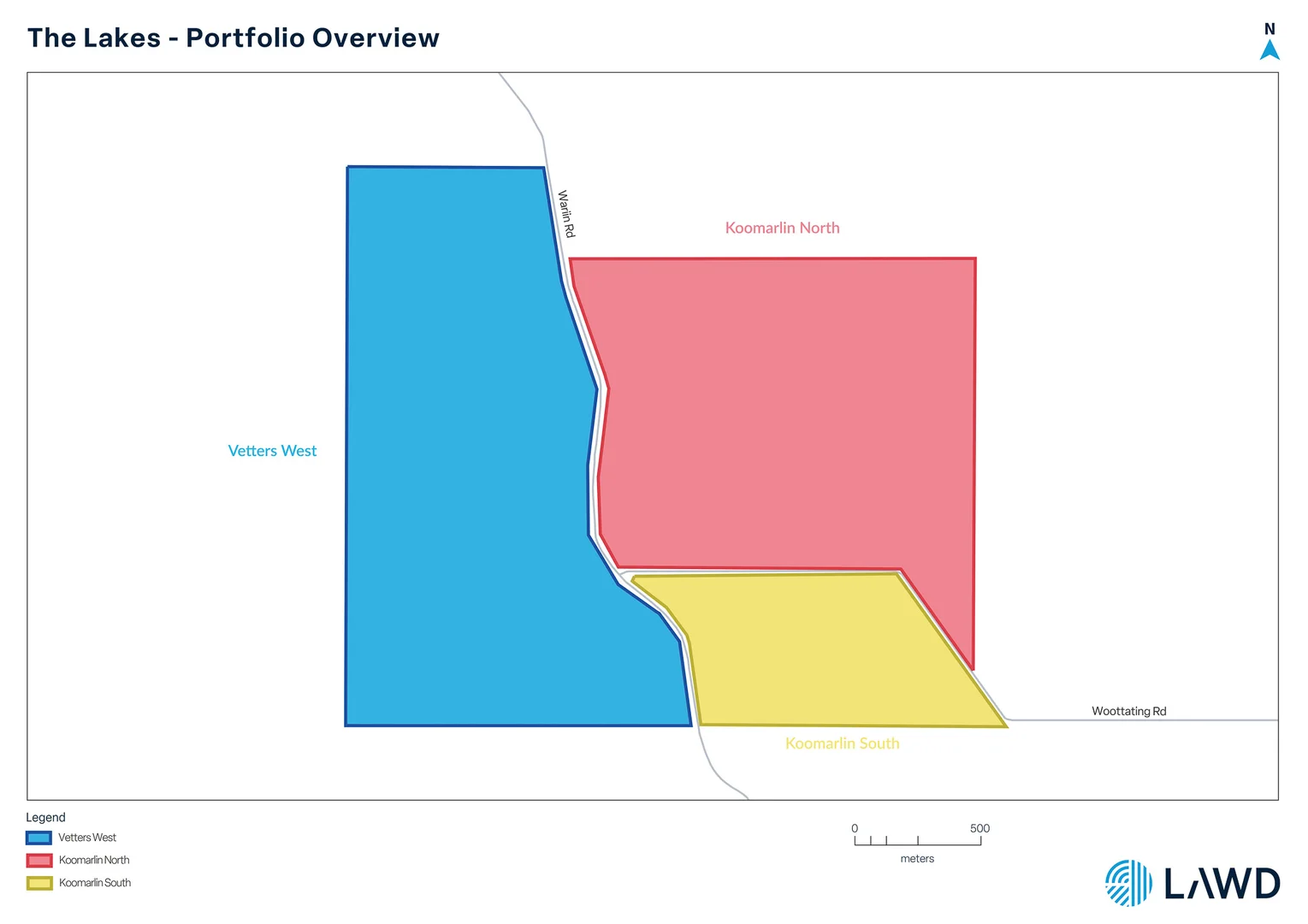 The Lakes - Portfolio Overview

N

Wariin Rd

Koomarlin North

Vetters West

Woottating Rd

Koomarlin South

Legend
Vetters West
Koomarlin North
Koomarlin South

0 500
meters

LAWD